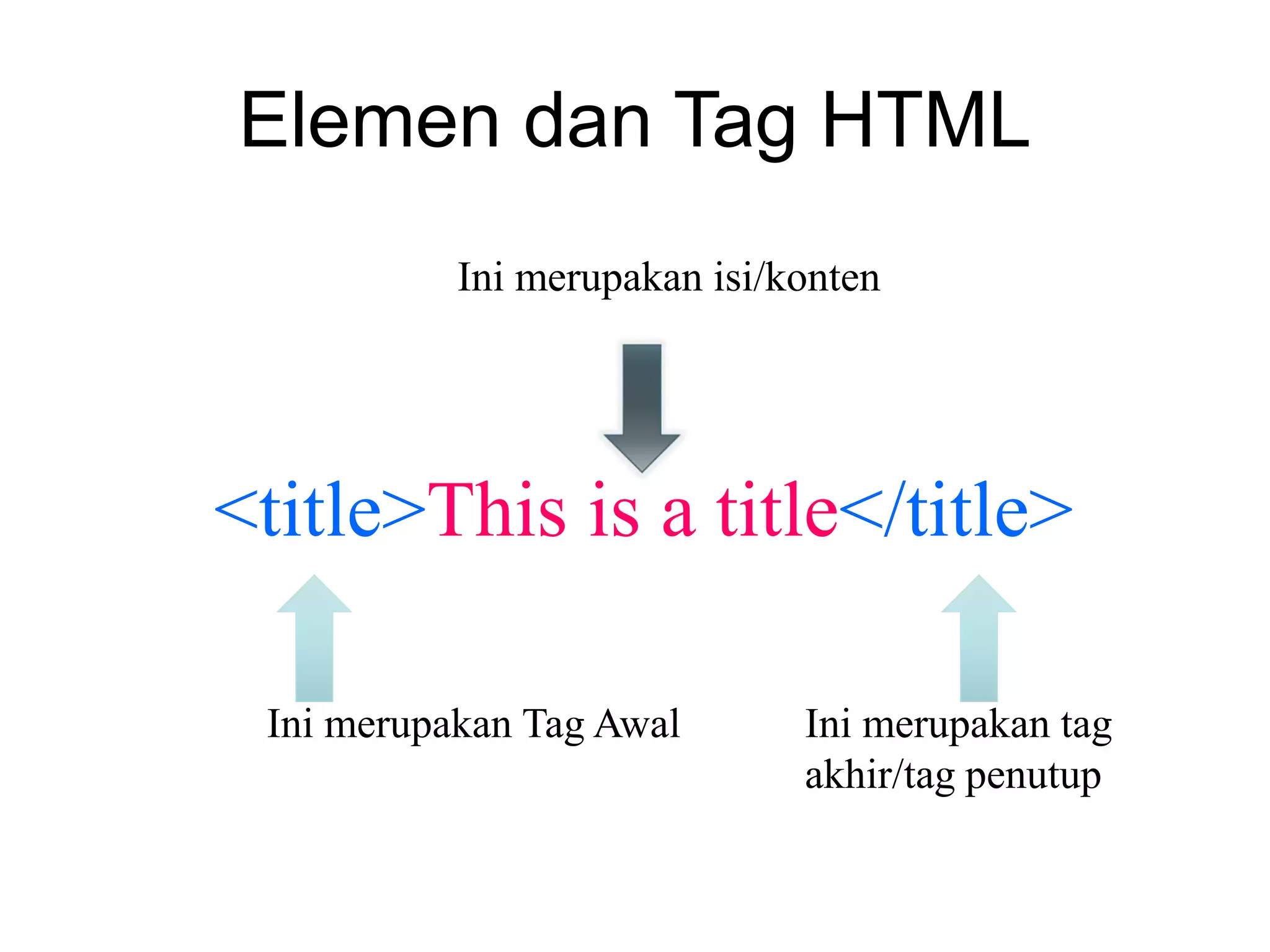 Elemen dan Tag HTML

Ini merupakan isi/konten

<title>This is a title</title>

Ini merupakan Tag Awal

Ini merupakan tag akhir/tag penutup